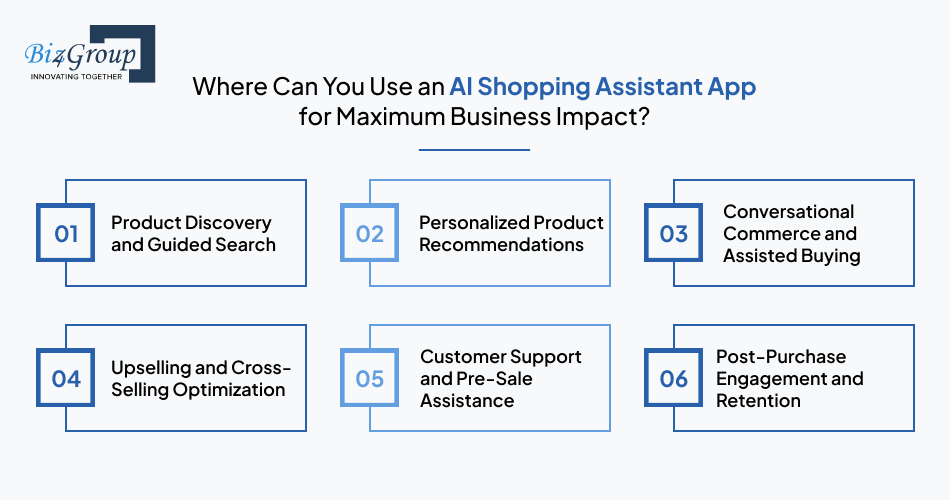 Biz4Group
INNOVATING TOGETHER

Where Can You Use an AI Shopping Assistant App for Maximum Business Impact?

01 Product Discovery and Guided Search

02 Personalized Product Recommendations

03 Conversational Commerce and Assisted Buying

04 Upselling and Cross-Selling Optimization

05 Customer Support and Pre-Sale Assistance

06 Post-Purchase Engagement and Retention